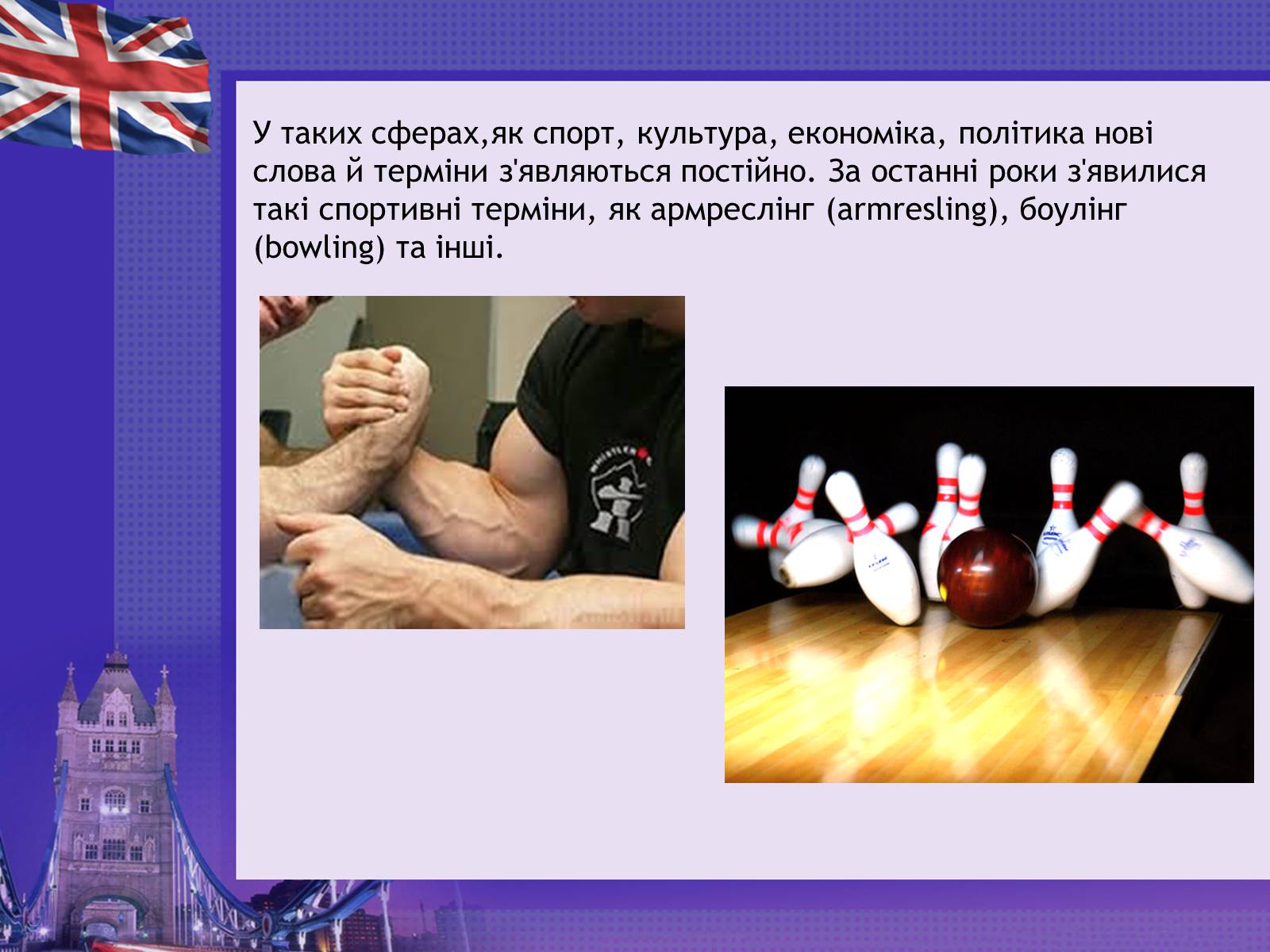 У таких сферах,як спорт, культура, економіка, політика нові слова й терміни з'являються постійно. За останні роки з'явилися такі спортивні терміни, як армреслінг (armresling), боулінг (bowling) та інші.